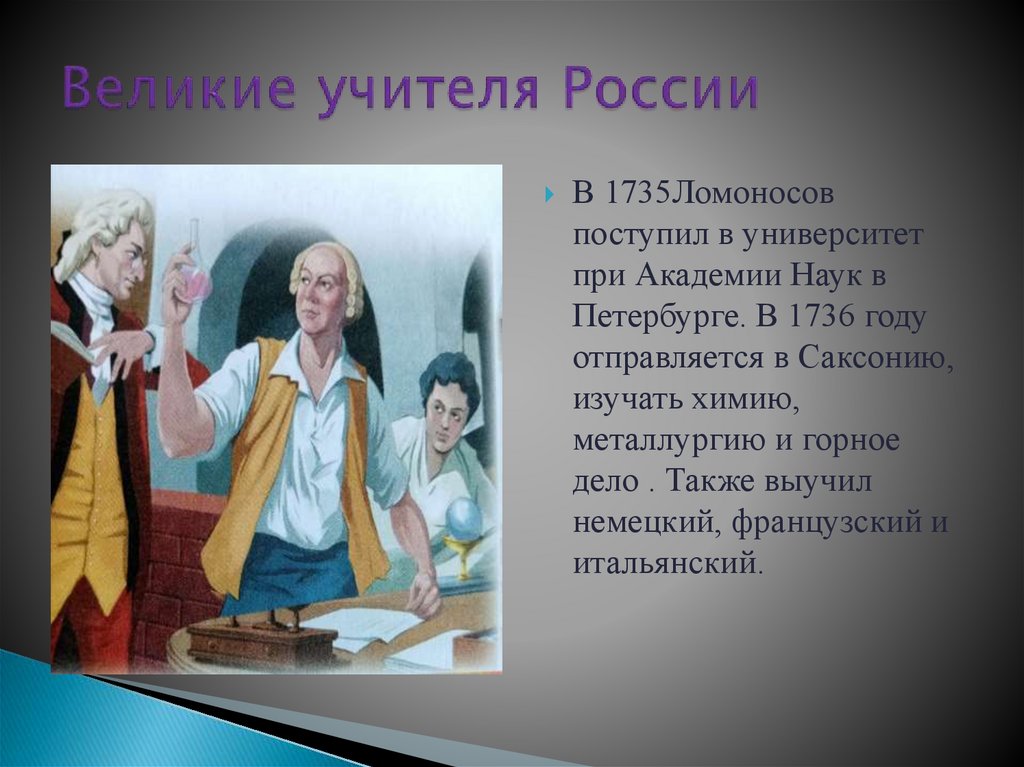 Великие учителя России

В 1735Ломоносов поступил в университет при Академии Наук в Петербурге. В 1736 году отправляется в Саксонию, изучать химию, металлургию и горное дело . Также выучил немецкий, французский и итальянский.